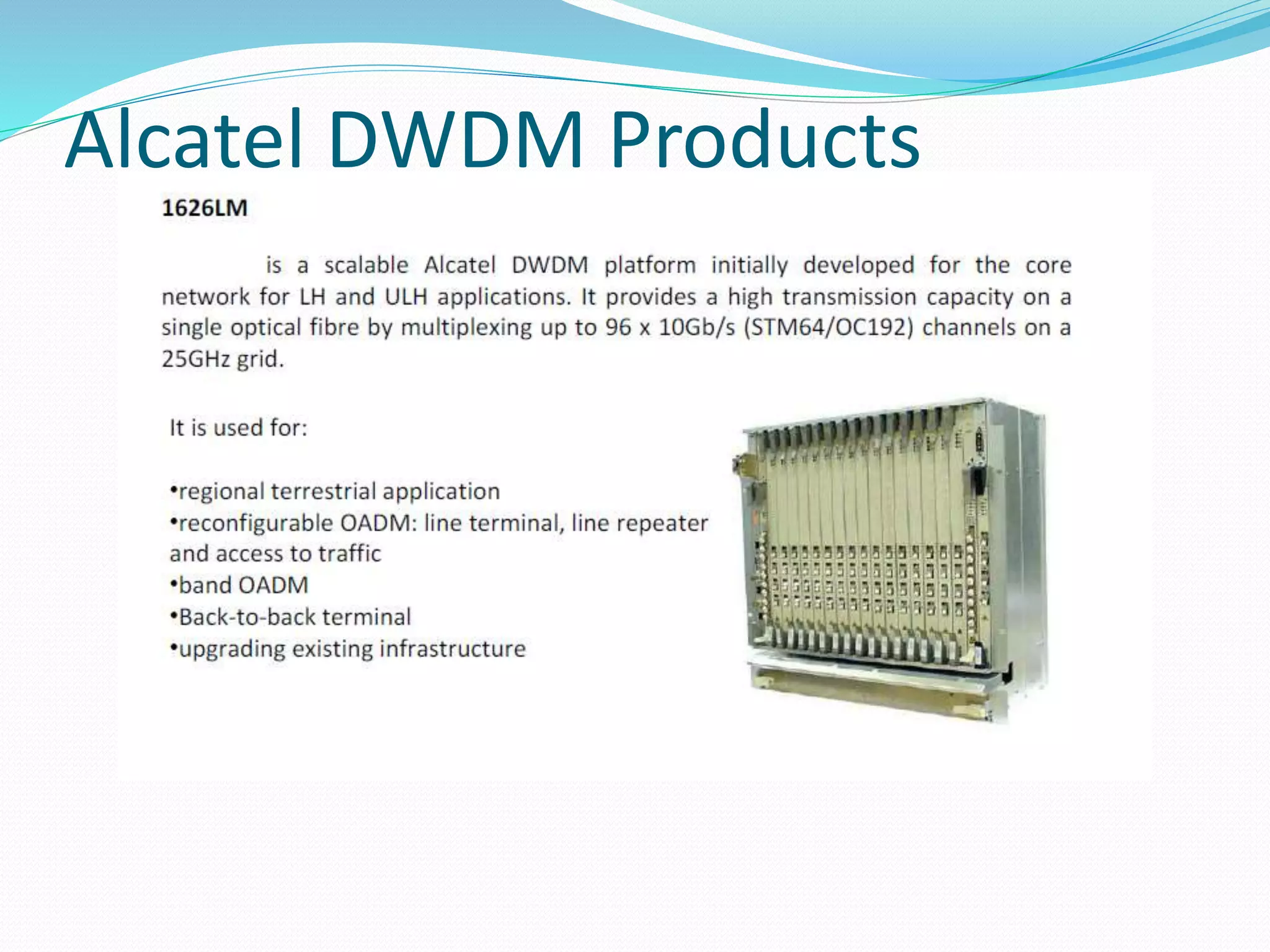 Alcatel DWDM Products

1626LM

is a scalable Alcatel DWDM platform initially developed for the core network for LH and ULH applications. It provides a high transmission capacity on a single optical fibre by multiplexing up to 96 x 10Gb/s (STM64/OC192) channels on a 25GHz grid.

It is used for:

•regional terrestrial application
•reconfigurable OADM: line terminal, line repeater and access to traffic
•band OADM
•Back-to-back terminal
•upgrading existing infrastructure